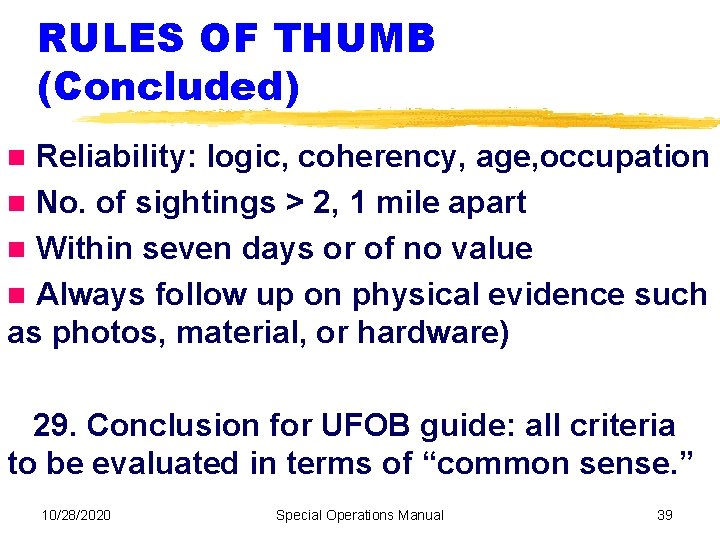 RULES OF THUMB (Concluded)

Reliability: logic, coherency, age,occupation

No. of sightings > 2, 1 mile apart

Within seven days or of no value

Always follow up on physical evidence such as photos, material, or hardware)

29. Conclusion for UFOB guide: all criteria to be evaluated in terms of “common sense.”

10/28/2020 Special Operations Manual 39